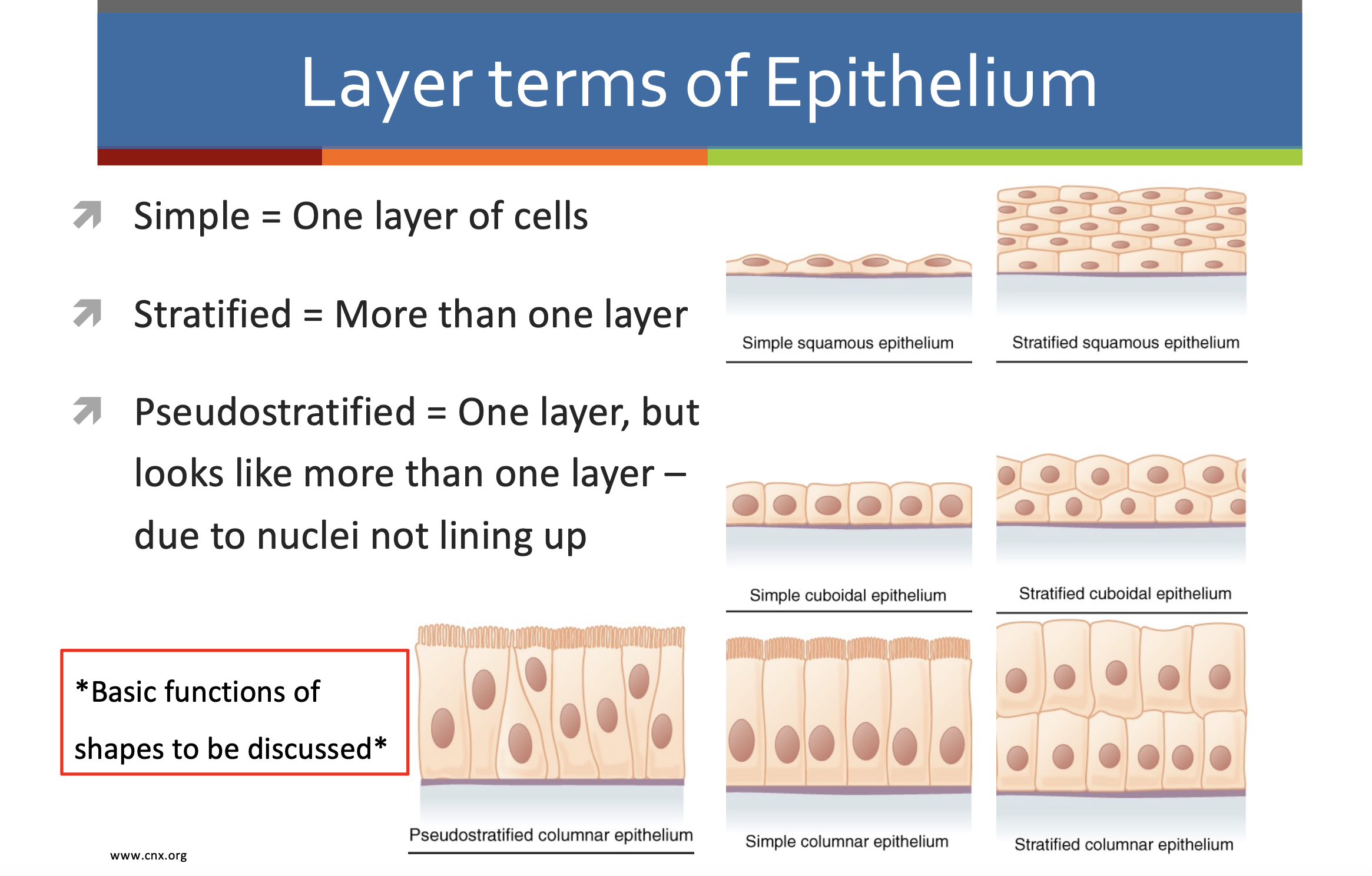 Layer terms of Epithelium

Simple = One layer of cells

Stratified = More than one layer

Pseudostratified = One layer, but looks like more than one layer – due to nuclei not lining up

Simple squamous epithelium

Stratified squamous epithelium

Simple cuboidal epithelium

Stratified cuboidal epithelium

*Basic functions of shapes to be discussed*

Pseudostratified columnar epithelium

Simple columnar epithelium

Stratified columnar epithelium

www.cnx.org